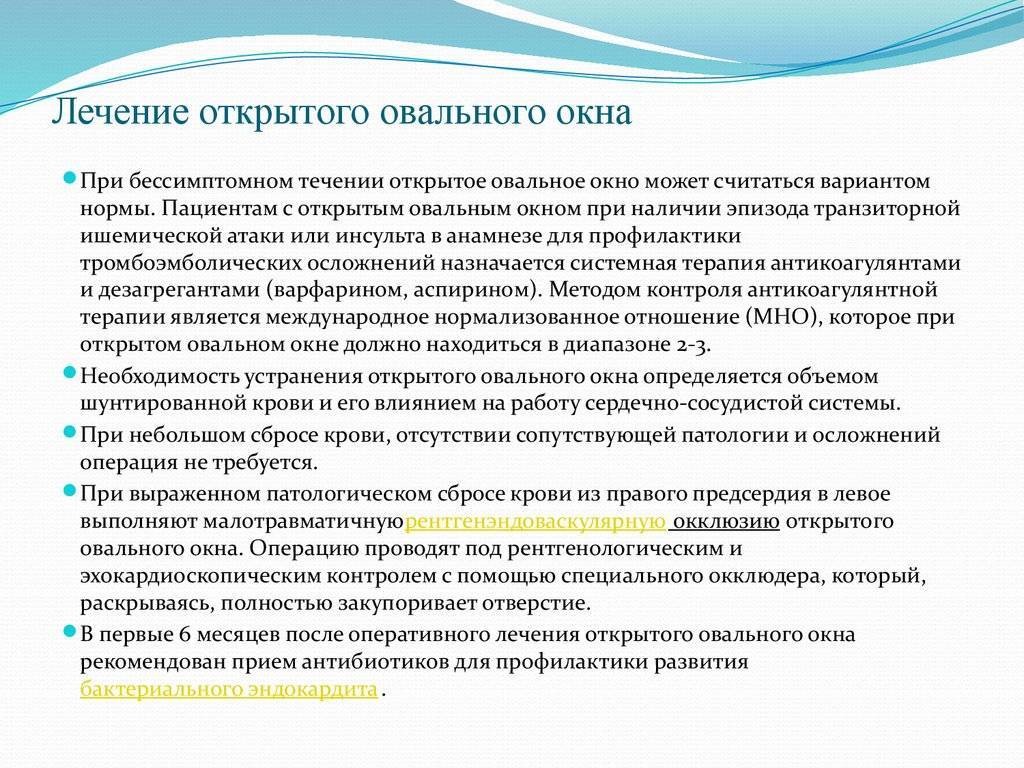 Лечение открытого овального окна

При бессимптомном течении открытое овальное окно может считаться вариантом нормы. Пациентам с открытым овальным окном при наличии эпизода транзиторной ишемической атаки или инсульта в анамнезе для профилактики тромбоэмболических осложнений назначается системная терапия антикоагулянтами и дезагрегантами (варфарином, аспирином). Методом контроля антикоагулянтной терапии является международное нормализованное отношение (МНО), которое при открытом овальном окне должно находиться в диапазоне 2-3.

Необходимость устранения открытого овального окна определяется объемом шунтированной крови и его влиянием на работу сердечно-сосудистой системы.

При небольшом сбросе крови, отсутствии сопутствующей патологии и осложнений операция не требуется.

При выраженном патологическом сбросе крови из правого предсердия в левое выполняют малотравматичнуюрентгенэндоваскулярную окклюзию открытого овального окна. Операцию проводят под рентгенологическим и эхокардиоскопическим контролем с помощью специального окклюдера, который, раскрываясь, полностью закупоривает отверстие.

В первые 6 месяцев после оперативного лечения открытого овального окна рекомендован прием антибиотиков для профилактики развития бактериального эндокардита .